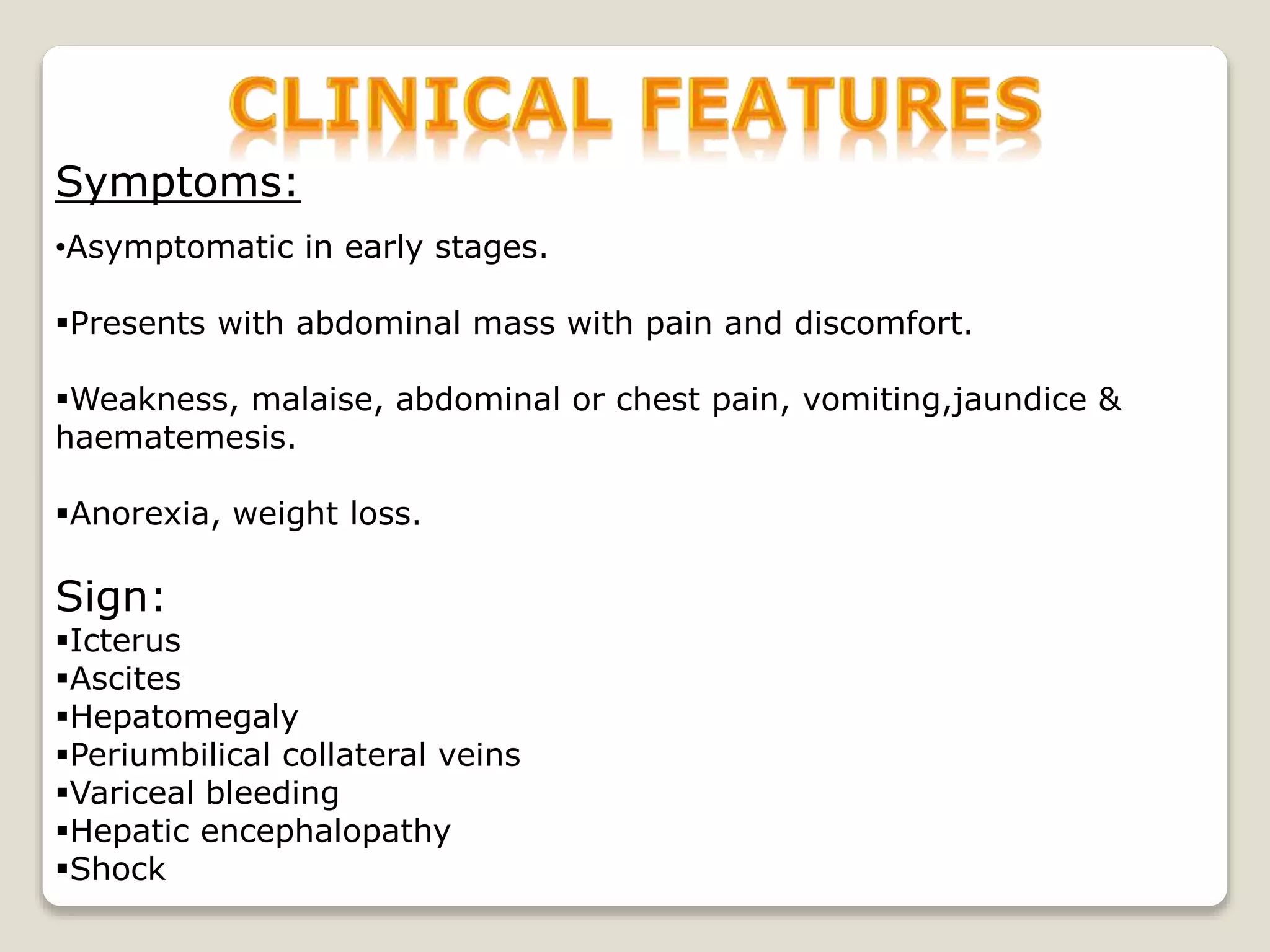 CLINICAL FEATURES

Symptoms:

•Asymptomatic in early stages.

▪Presents with abdominal mass with pain and discomfort.

▪Weakness, malaise, abdominal or chest pain, vomiting,jaundice & haematemesis.

▪Anorexia, weight loss.

Sign:
▪Icterus
▪Ascites
▪Hepatomegaly
▪Periumbilical collateral veins
▪Variceal bleeding
▪Hepatic encephalopathy
▪Shock